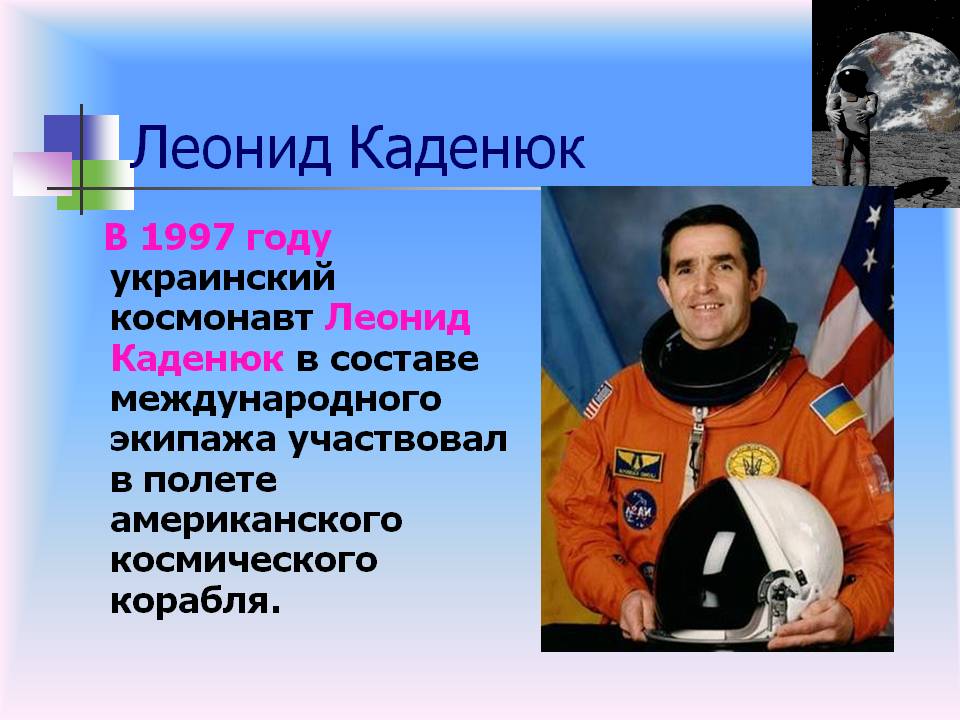 Леонид Каденюк

В 1997 году украинский космонавт Леонид Каденюк в составе международного экипажа участвовал в полете американского космического корабля.